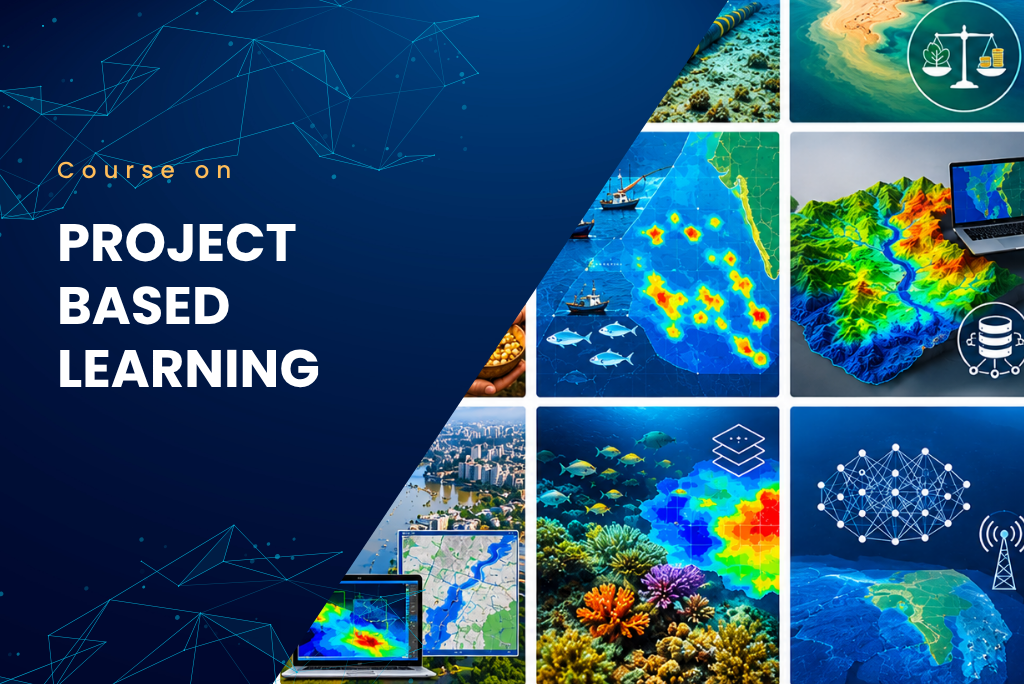 Course on

PROJECT
BASED
LEARNING